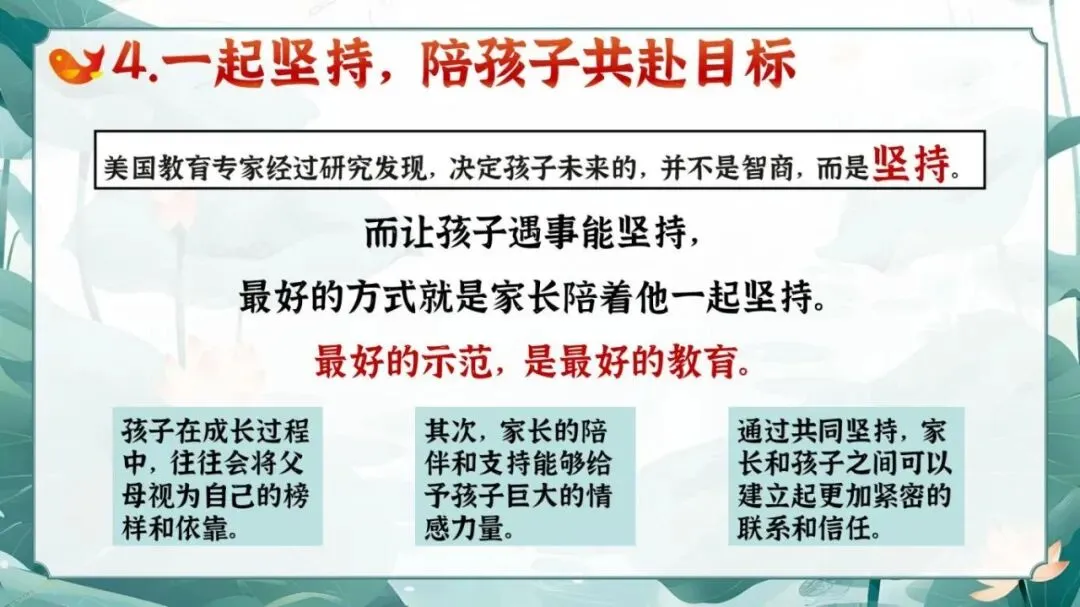 4.一起坚持，陪孩子共赴目标

美国教育专家经过研究发现，决定孩子未来的，并不是智商，而是坚持。

而让孩子遇事能坚持，

最好的方式就是家长陪着他一起坚持。

最好的示范，是最好的教育。

孩子在成长过程中，往往会将父母视为自己的榜样和依靠。

其次，家长的陪伴和支持能够给予孩子巨大的情感力量。

通过共同坚持，家长和孩子之间可以建立起更加紧密的联系和信任。